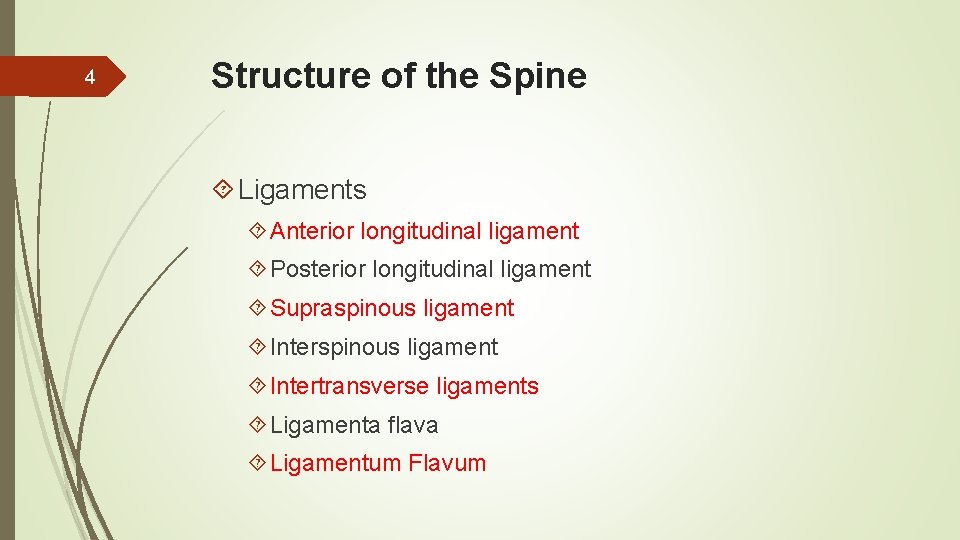 4

Structure of the Spine

Ligaments

Anterior longitudinal ligament

Posterior longitudinal ligament

Supraspinous ligament

Interspinous ligament

Intertransverse ligaments

Ligamenta flava

Ligamentum Flavum